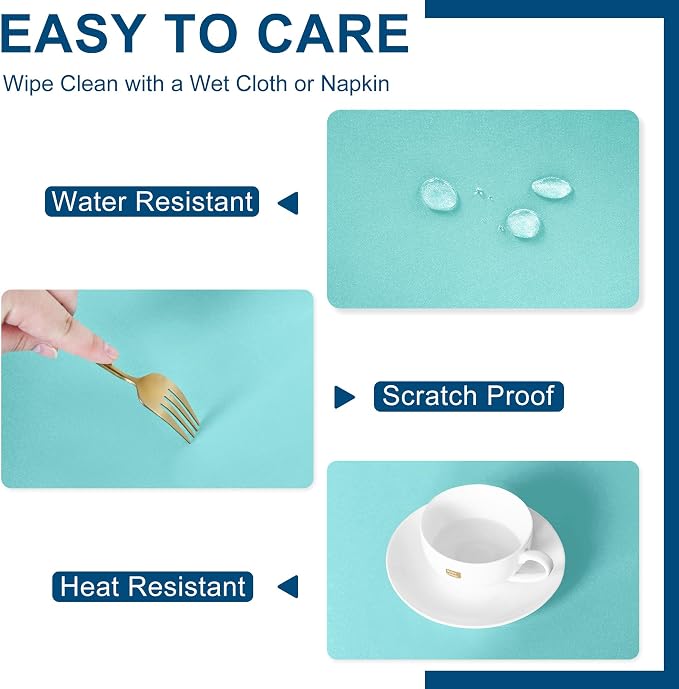 EASY TO CARE
Wipe Clean with a Wet Cloth or Napkin

Water Resistant

Scratch Proof

Heat Resistant